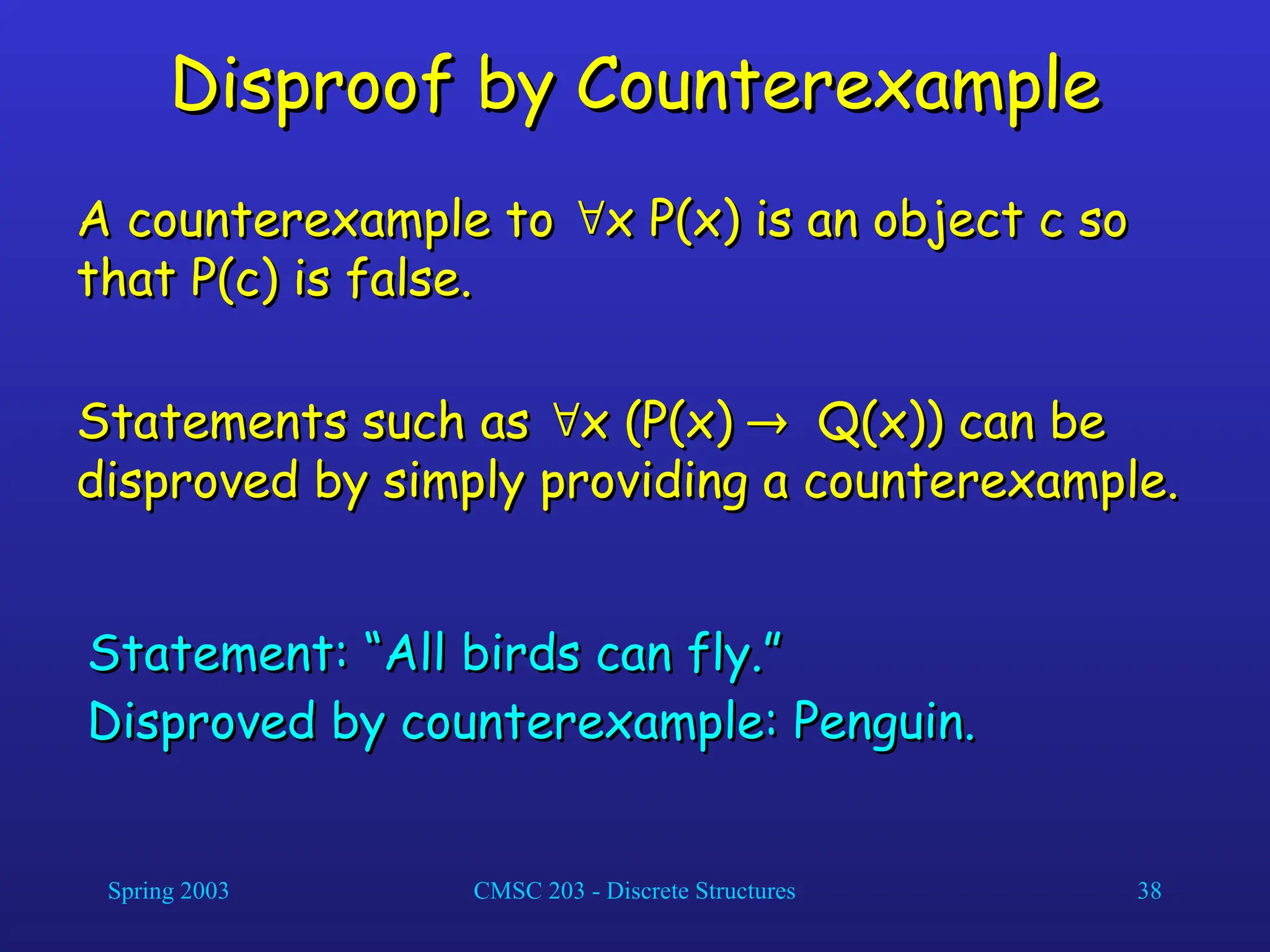 Disproof by Counterexample

A counterexample to $\forall x\, P(x)$ is an object c so that P(c) is false.

Statements such as $\forall x\, (P(x) \rightarrow Q(x))$ can be disproved by simply providing a counterexample.

Statement: “All birds can fly.”
Disproved by counterexample: Penguin.

Spring 2003

CMSC 203 - Discrete Structures

38